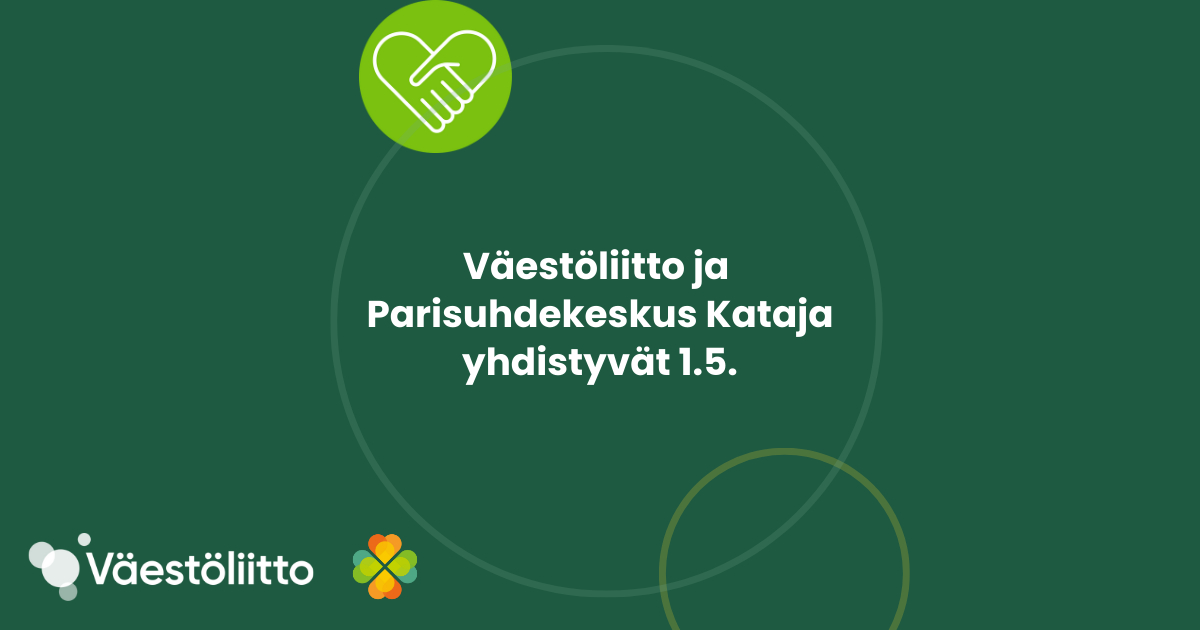 Väestöliitto ja Parisuhdekeskus Kataja yhdistyvät 1.5.

Väestöliitto